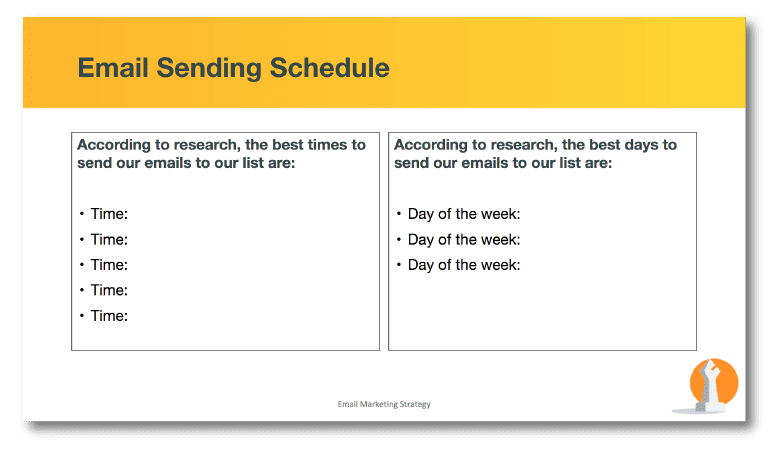 Email Sending Schedule

According to research, the best times to send our emails to our list are:

• Time:
• Time:
• Time:
• Time:
• Time:

According to research, the best days to send our emails to our list are:

• Day of the week:
• Day of the week:
• Day of the week:

Email Marketing Strategy